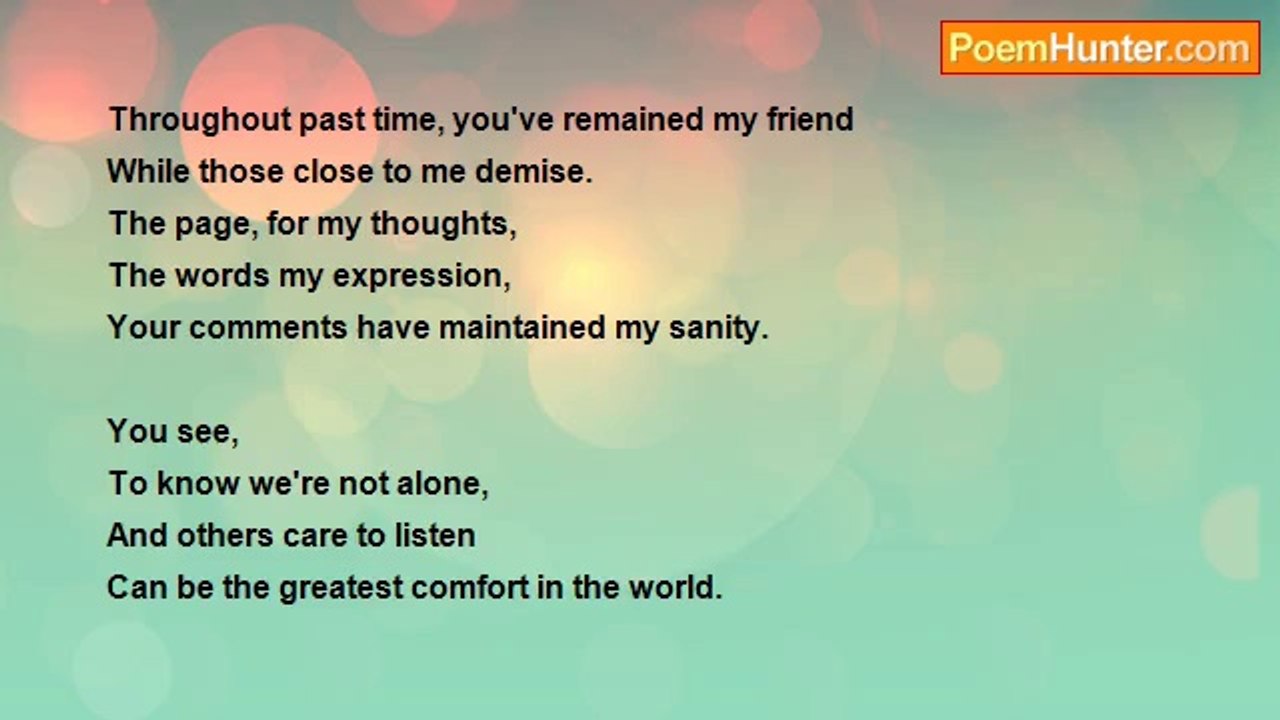 PoemHunter.com

Throughout past time, you've remained my friend
While those close to me demise.
The page, for my thoughts,
The words my expression,
Your comments have maintained my sanity.

You see,
To know we're not alone,
And others care to listen
Can be the greatest comfort in the world.